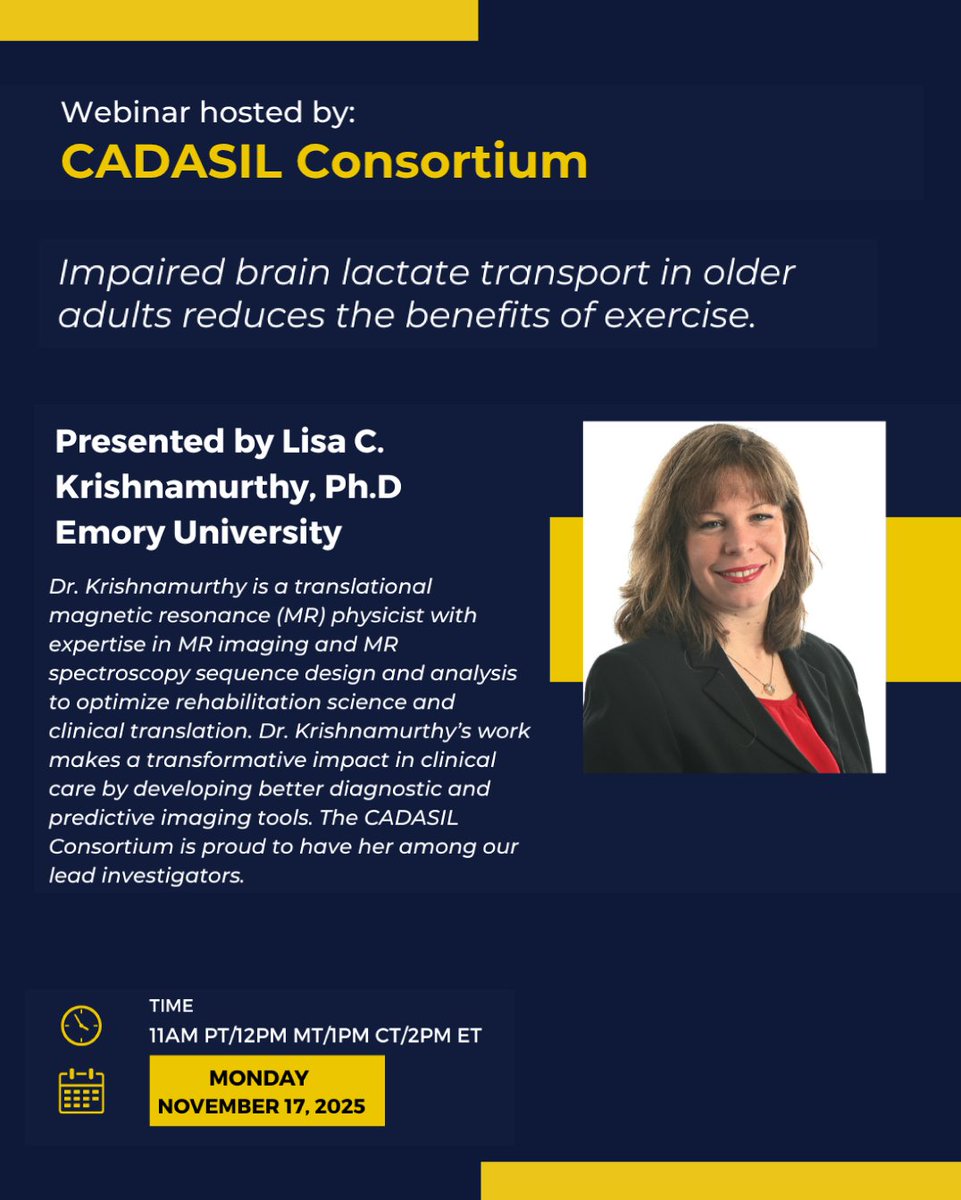 Webinar hosted by:
CADASIL Consortium

Impaired brain lactate transport in older adults reduces the benefits of exercise.

Presented by Lisa C. Krishnamurthy, Ph.D
Emory University

Dr. Krishnamurthy is a translational magnetic resonance (MR) physicist with expertise in MR imaging and MR spectroscopy sequence design and analysis to optimize rehabilitation science and clinical translation. Dr. Krishnamurthy's work makes a transformative impact in clinical care by developing better diagnostic and predictive imaging tools. The CADASIL Consortium is proud to have her among our lead investigators.

TIME
11AM PT/12PM MT/1PM CT/2PM ET

MONDAY
NOVEMBER 17, 2025